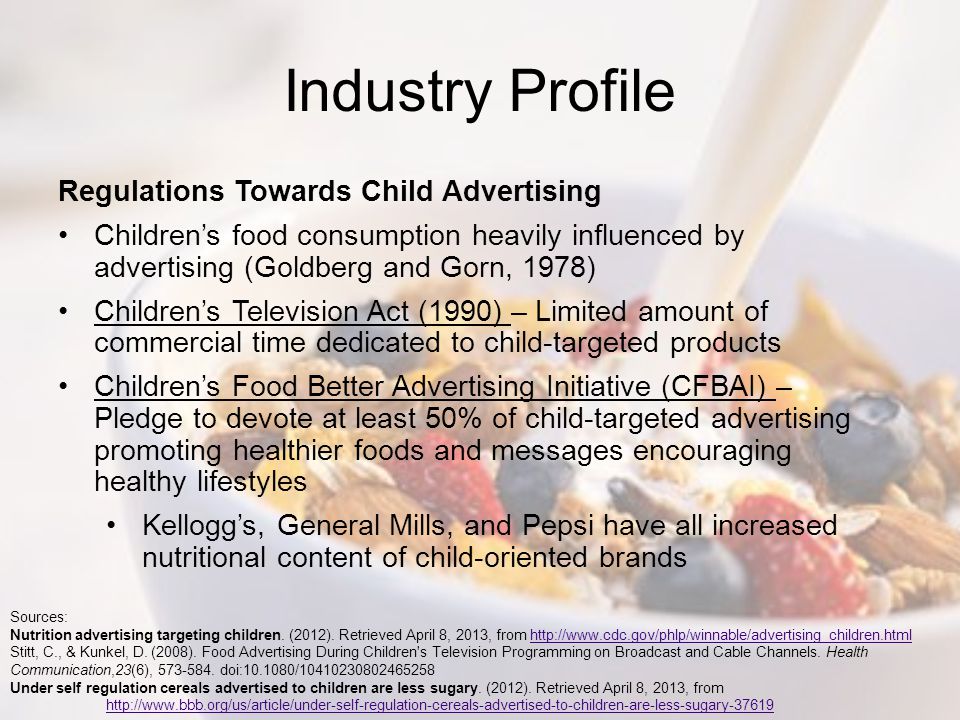 Industry Profile

Regulations Towards Child Advertising

• Children's food consumption heavily influenced by advertising (Goldberg and Gorn, 1978)

• Children's Television Act (1990) – Limited amount of commercial time dedicated to child-targeted products

• Children's Food Better Advertising Initiative (CFBAI) – Pledge to devote at least 50% of child-targeted advertising promoting healthier foods and messages encouraging healthy lifestyles

• Kellogg's, General Mills, and Pepsi have all increased nutritional content of child-oriented brands

Sources:
Nutrition advertising targeting children. (2012). Retrieved April 8, 2013, from http://www.cdc.gov/phlp/winnable/advertising_children.html
Stitt, C., & Kunkel, D. (2008). Food Advertising During Children's Television Programming on Broadcast and Cable Channels. Health Communication,23(6), 573-584. doi:10.1080/10410230802465258
Under self regulation cereals advertised to children are less sugary. (2012). Retrieved April 8, 2013, from http://www.bbb.org/us/article/under-self-regulation-cereals-advertised-to-children-are-less-sugary-37619